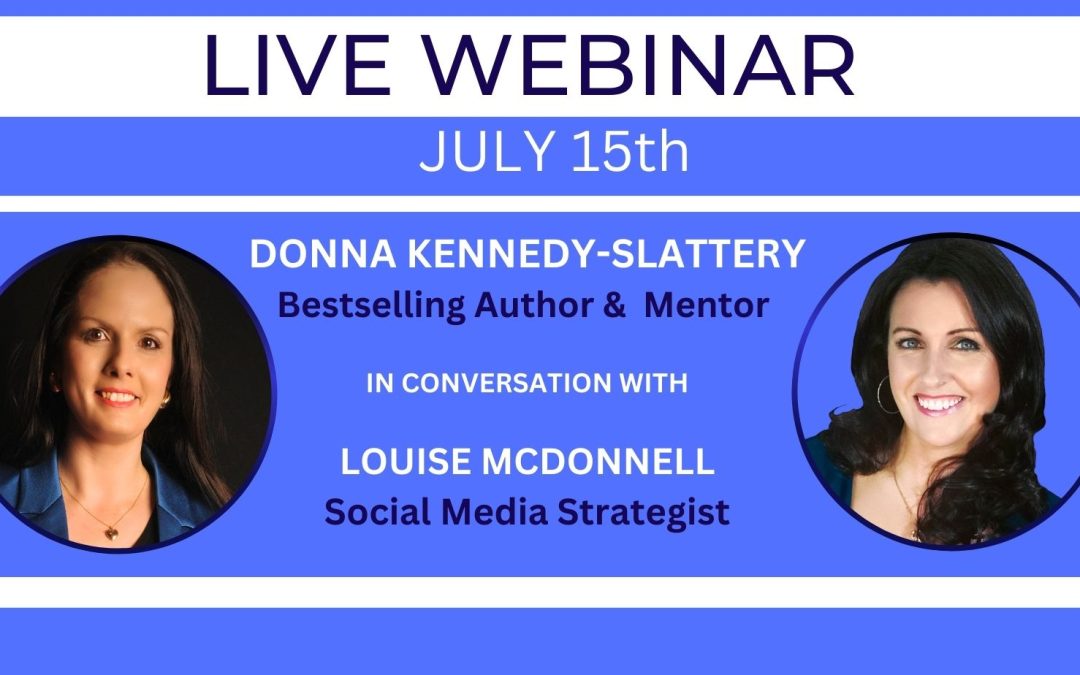 LIVE WEBINAR

JULY 15th

DONNA KENNEDY-SLATTERY
Bestselling Author & Mentor

IN CONVERSATION WITH

LOUISE MCDONNELL
Social Media Strategist